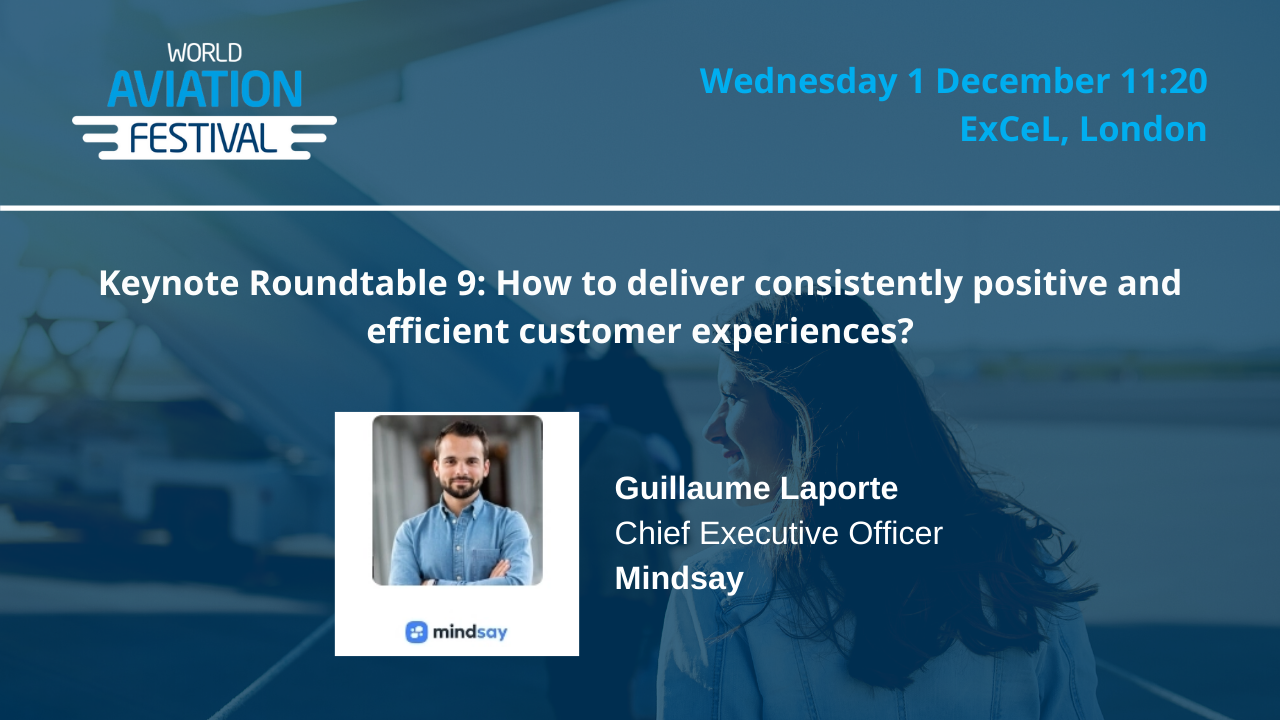 WORLD
AVIATION
FESTIVAL

Wednesday 1 December 11:20
ExCeL, London

Keynote Roundtable 9: How to deliver consistently positive and efficient customer experiences?

mindsay

Guillaume Laporte
Chief Executive Officer
Mindsay